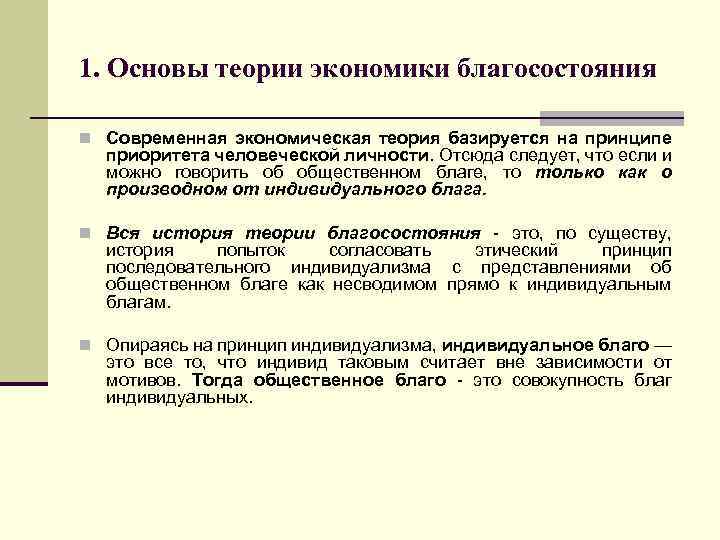 1. Основы теории экономики благосостояния

Современная экономическая теория базируется на принципе приоритета человеческой личности. Отсюда следует, что если и можно говорить об общественном благе, то только как о производном от индивидуального блага.

Вся история теории благосостояния - это, по существу, история попыток согласовать этический принцип последовательного индивидуализма с представлениями об общественном благе как несводимом прямо к индивидуальным благам.

Опираясь на принцип индивидуализма, индивидуальное благо — это все то, что индивид таковым считает вне зависимости от мотивов. Тогда общественное благо - это совокупность благ индивидуальных.